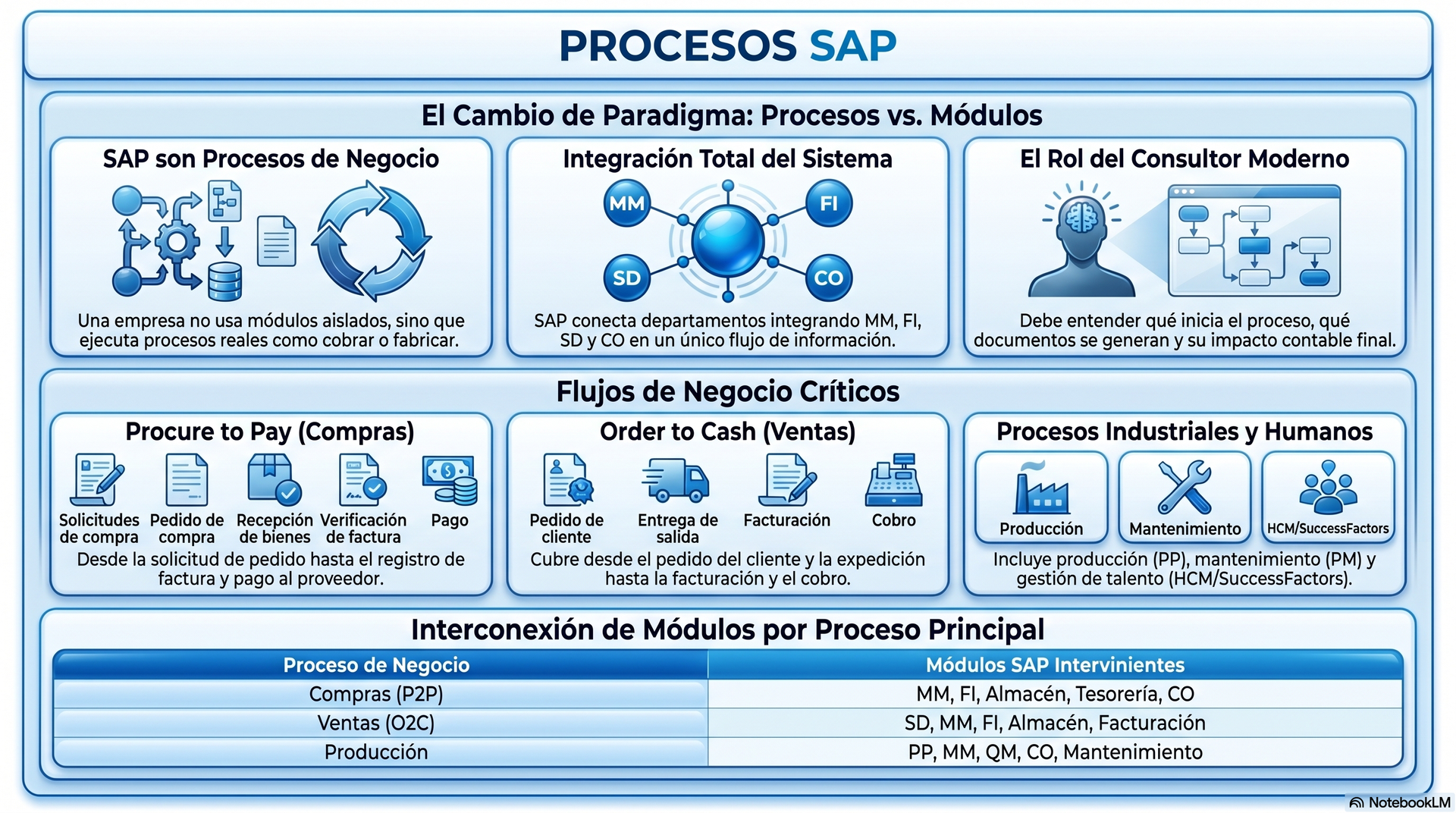 PROCESOS SAP

El Cambio de Paradigma: Procesos vs. Módulos

SAP son Procesos de Negocio

Una empresa no usa módulos aislados, sino que ejecuta procesos reales como cobrar o fabricar.

Integración Total del Sistema

MM
FI
SD
CO

SAP conecta departamentos integrando MM, FI, SD y CO en un único flujo de información.

El Rol del Consultor Moderno

Debe entender qué inicia el proceso, qué documentos se generan y su impacto contable final.

Flujos de Negocio Críticos

Procure to Pay (Compras)

Solicitudes de compra
Pedido de compra
Recepción de bienes
Verificación de factura
Pago

Desde la solicitud de pedido hasta el registro de factura y pago al proveedor.

Order to Cash (Ventas)

Pedido de cliente
Entrega de salida
Facturación
Cobro

Cubre desde el pedido del cliente y la expedición hasta la facturación y el cobro.

Procesos Industriales y Humanos

Producción
Mantenimiento
HCM/SuccessFactors

Incluye producción (PP), mantenimiento (PM) y gestión de talento (HCM/SuccessFactors).

Interconexión de Módulos por Proceso Principal

| Proceso de Negocio | Módulos SAP Intervinientes |
|---|---|
| Compras (P2P) | MM, FI, Almacén, Tesorería, CO |
| Ventas (O2C) | SD, MM, FI, Almacén, Facturación |
| Producción | PP, MM, QM, CO, Mantenimiento |

NotebookLM